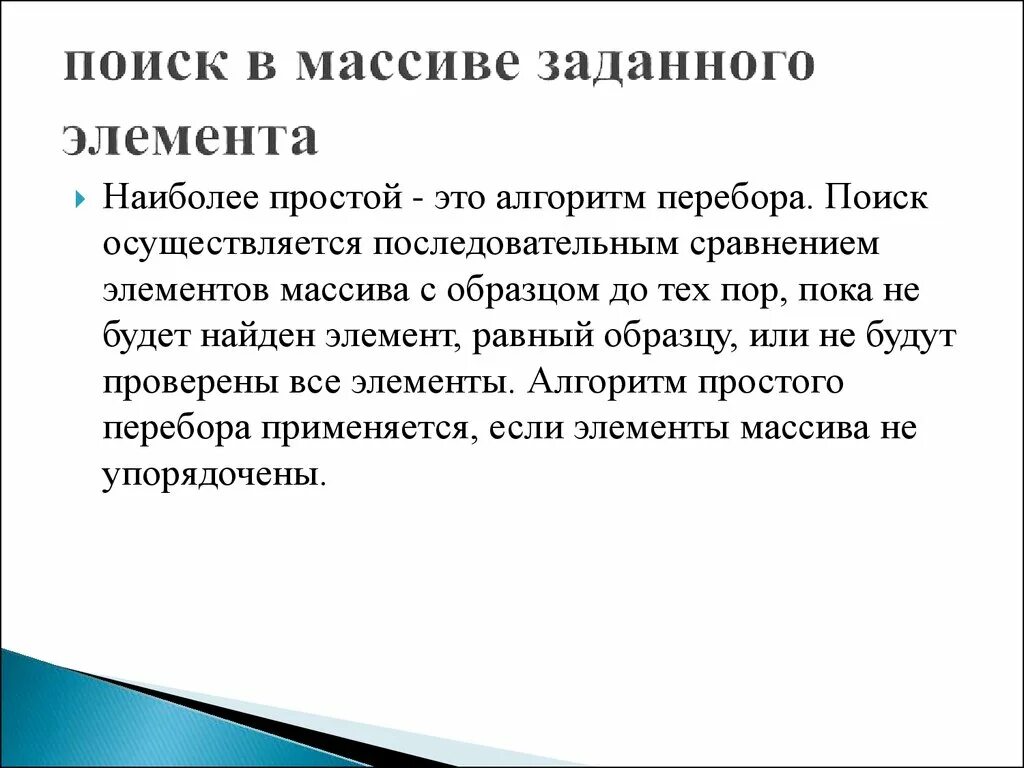 поиск в массиве заданного элемента

Наиболее простой - это алгоритм перебора. Поиск осуществляется последовательным сравнением элементов массива с образцом до тех пор, пока не будет найден элемент, равный образцу, или не будут проверены все элементы. Алгоритм простого перебора применяется, если элементы массива не упорядочены.